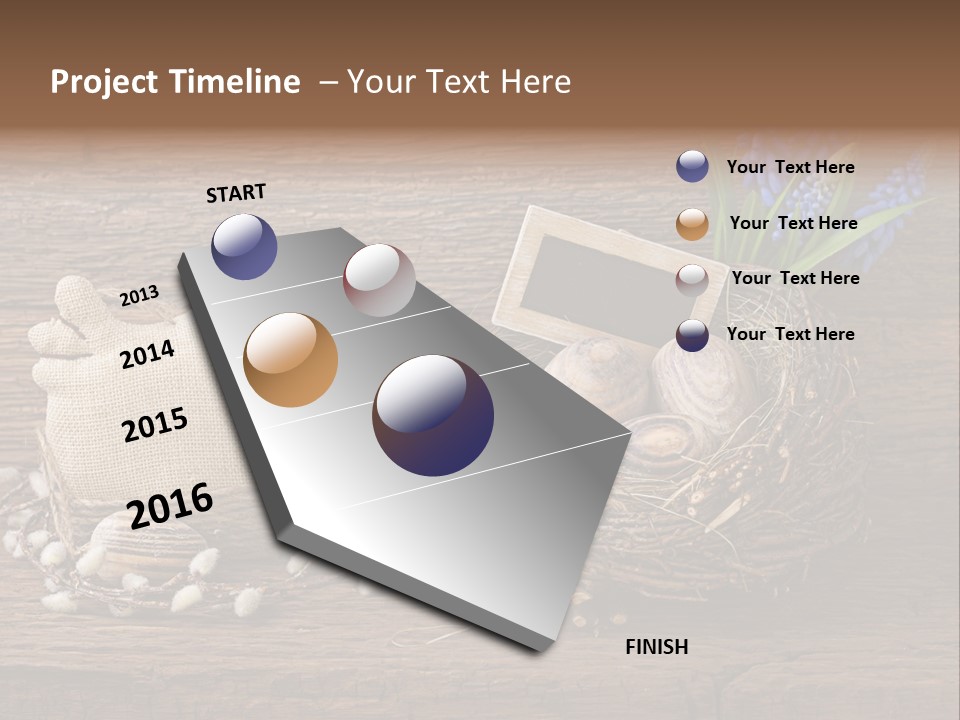 Project Timeline – Your Text Here

START

2013

2014

2015

2016

FINISH

Your Text Here

Your Text Here

Your Text Here

Your Text Here